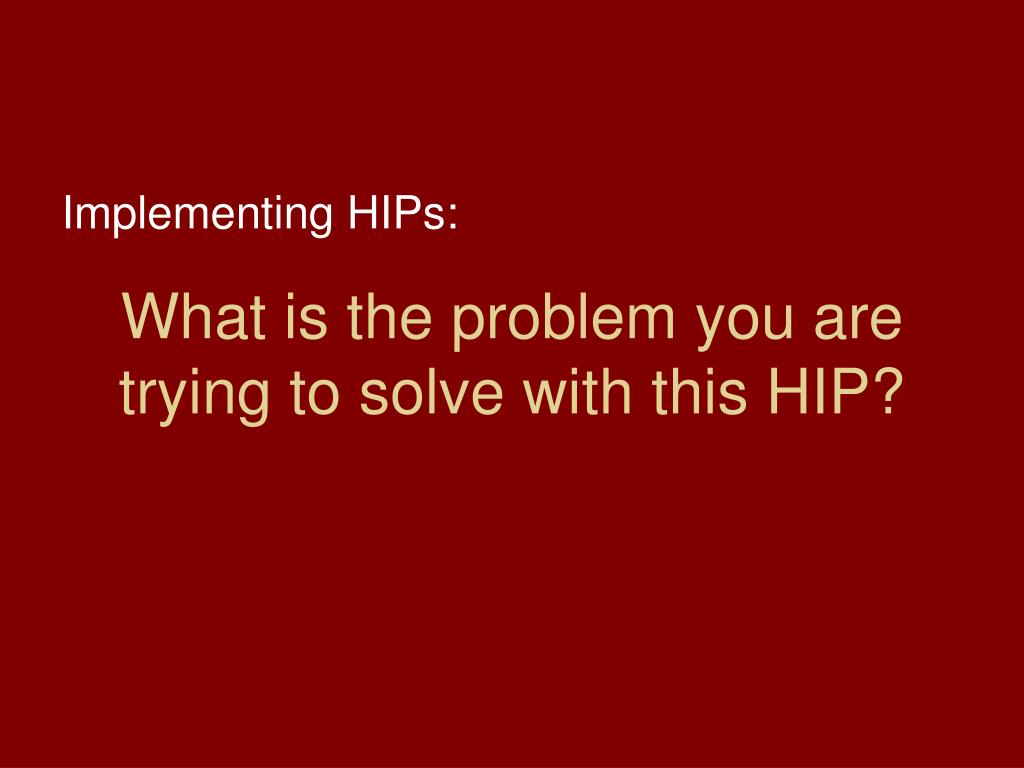 Implementing HIPs:

What is the problem you are trying to solve with this HIP?